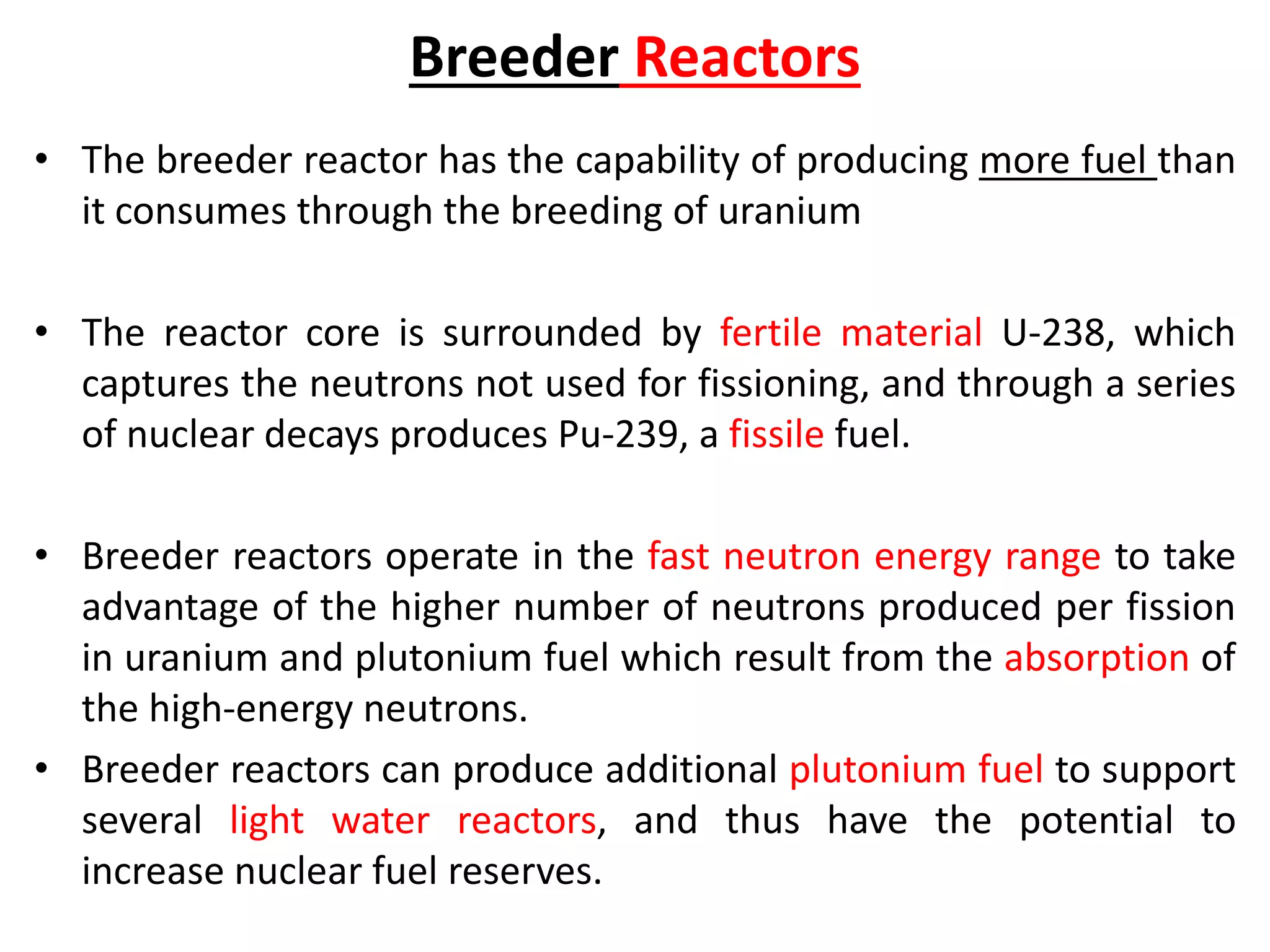 Breeder Reactors

• The breeder reactor has the capability of producing more fuel than it consumes through the breeding of uranium

• The reactor core is surrounded by fertile material U-238, which captures the neutrons not used for fissioning, and through a series of nuclear decays produces Pu-239, a fissile fuel.

• Breeder reactors operate in the fast neutron energy range to take advantage of the higher number of neutrons produced per fission in uranium and plutonium fuel which result from the absorption of the high-energy neutrons.

• Breeder reactors can produce additional plutonium fuel to support several light water reactors, and thus have the potential to increase nuclear fuel reserves.